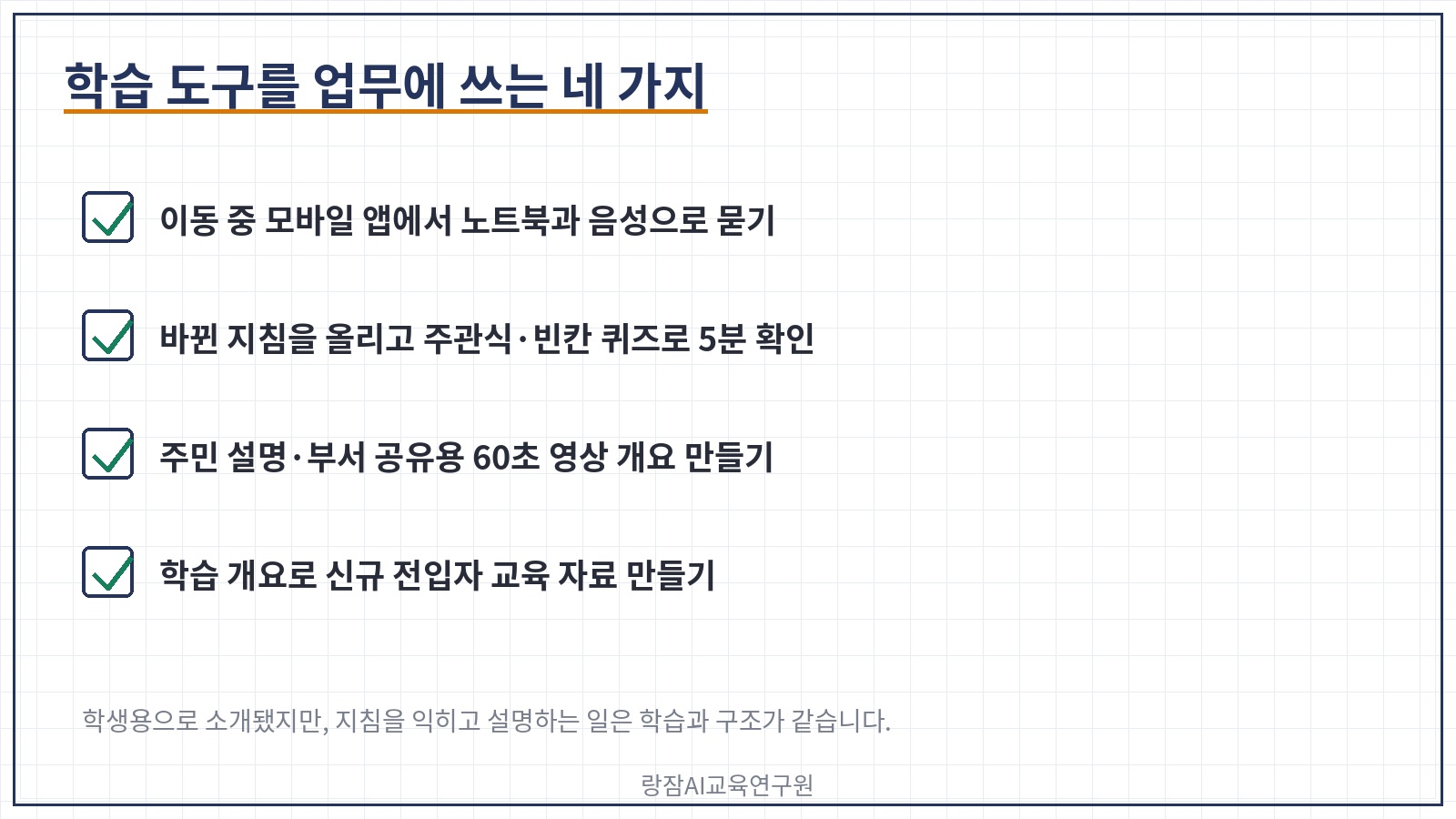 학습 도구를 업무에 쓰는 네 가지

이동 중 모바일 앱에서 노트북과 음성으로 묻기

바뀐 지침을 올리고 주관식·빈칸 퀴즈로 5분 확인

주민 설명·부서 공유용 60초 영상 개요 만들기

학습 개요로 신규 전입자 교육 자료 만들기

학생용으로 소개됐지만, 지침을 익히고 설명하는 일은 학습과 구조가 같습니다.

랑잠AI교육연구원